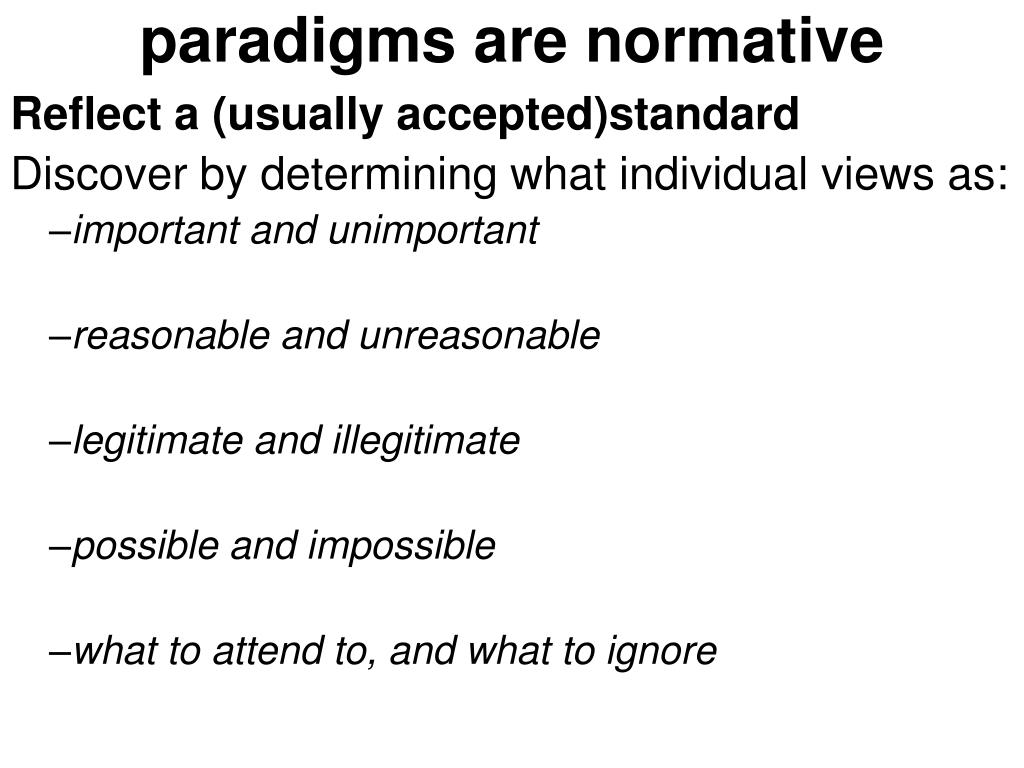 paradigms are normative

Reflect a (usually accepted)standard

Discover by determining what individual views as:

–important and unimportant

–reasonable and unreasonable

–legitimate and illegitimate

–possible and impossible

–what to attend to, and what to ignore